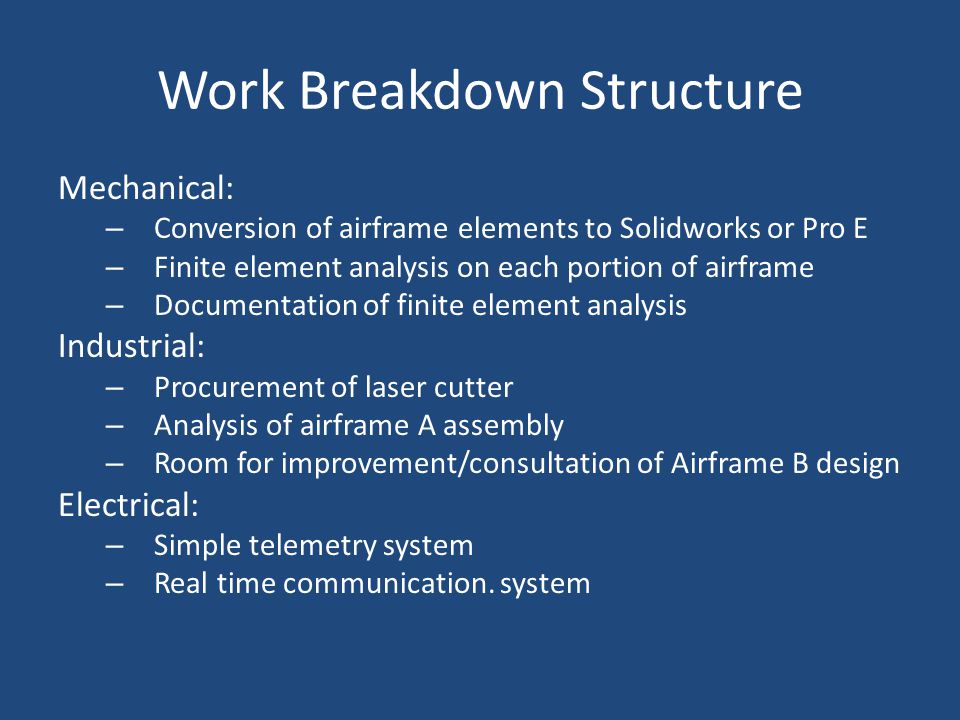 Work Breakdown Structure

Mechanical:
– Conversion of airframe elements to Solidworks or Pro E
– Finite element analysis on each portion of airframe
– Documentation of finite element analysis

Industrial:
– Procurement of laser cutter
– Analysis of airframe A assembly
– Room for improvement/consultation of Airframe B design

Electrical:
– Simple telemetry system
– Real time communication. system